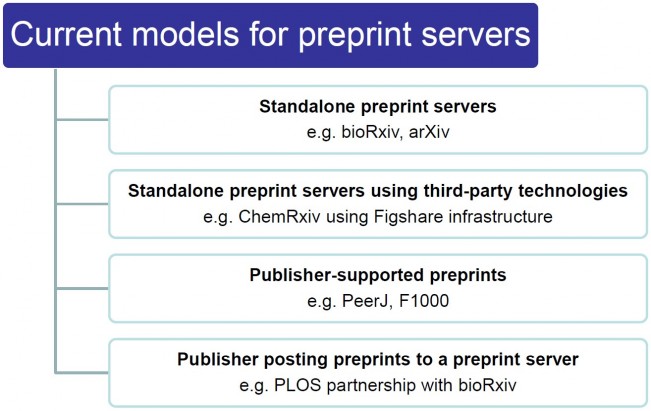 Current models for preprint servers

Standalone preprint servers
e.g. bioRxiv, arXiv

Standalone preprint servers using third-party technologies
e.g. ChemRxiv using Figshare infrastructure

Publisher-supported preprints
e.g. PeerJ, F1000

Publisher posting preprints to a preprint server
e.g. PLOS partnership with bioRxiv